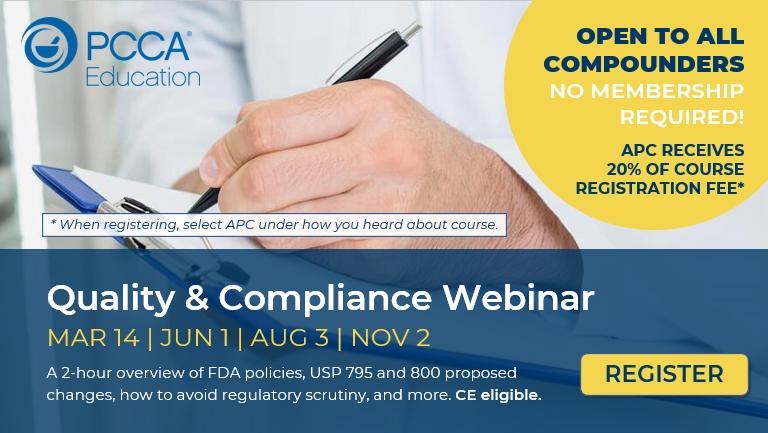 PCCA®
Education

OPEN TO ALL COMPOUNDERS
NO MEMBERSHIP REQUIRED!

APC RECEIVES 20% OF COURSE REGISTRATION FEE*

* When registering, select APC under how you heard about course.

Quality & Compliance Webinar

MAR 14 | JUN 1 | AUG 3 | NOV 2

A 2-hour overview of FDA policies, USP 795 and 800 proposed changes, how to avoid regulatory scrutiny, and more. CE eligible.

REGISTER